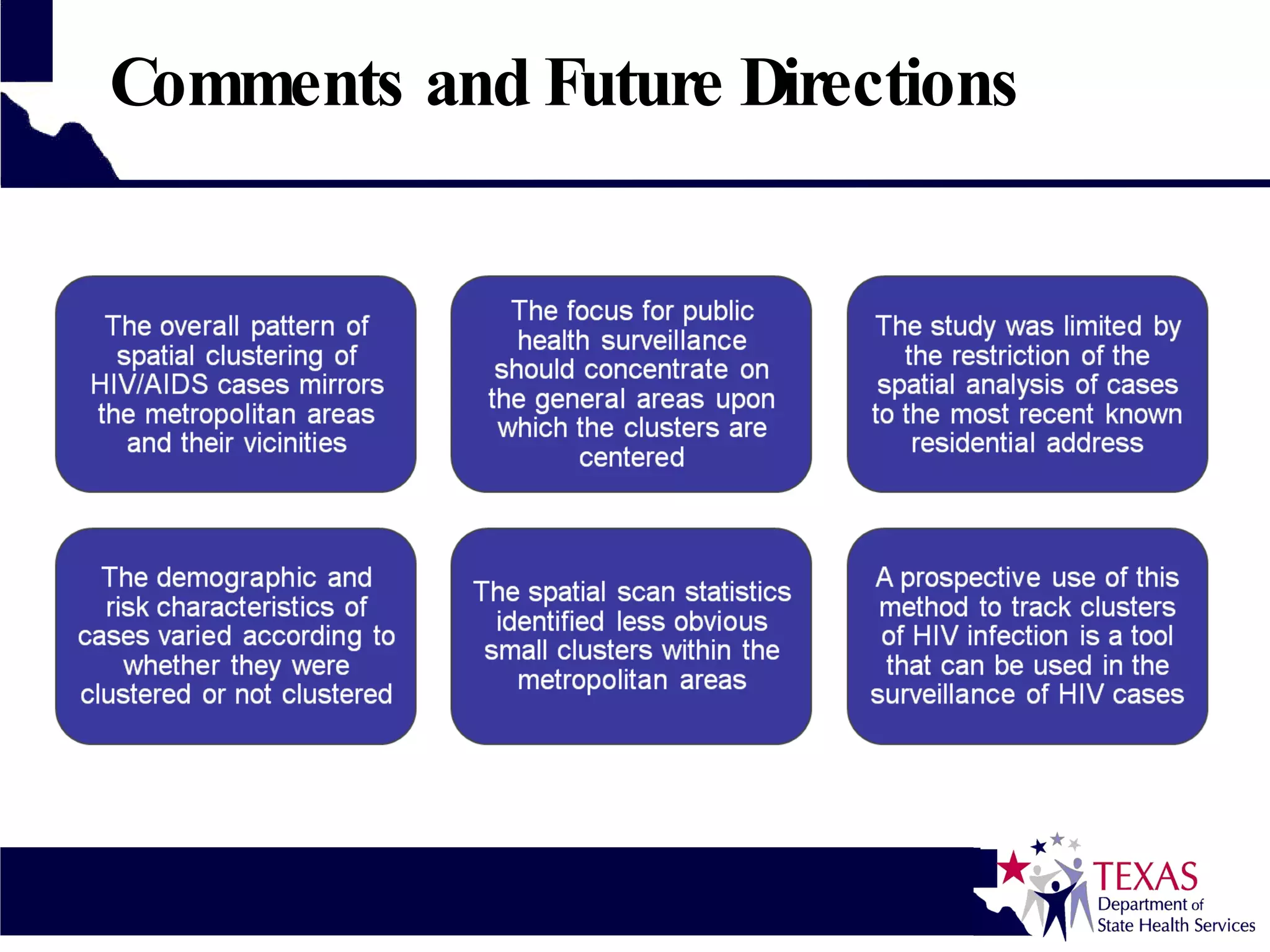 Comments and Future Directions

The overall pattern of spatial clustering of HIV/AIDS cases mirrors the metropolitan areas and their vicinities

The focus for public health surveillance should concentrate on the general areas upon which the clusters are centered

The study was limited by the restriction of the spatial analysis of cases to the most recent known residential address

The demographic and risk characteristics of cases varied according to whether they were clustered or not clustered

The spatial scan statistics identified less obvious small clusters within the metropolitan areas

A prospective use of this method to track clusters of HIV infection is a tool that can be used in the surveillance of HIV cases

TEXAS
Department of
State Health Services